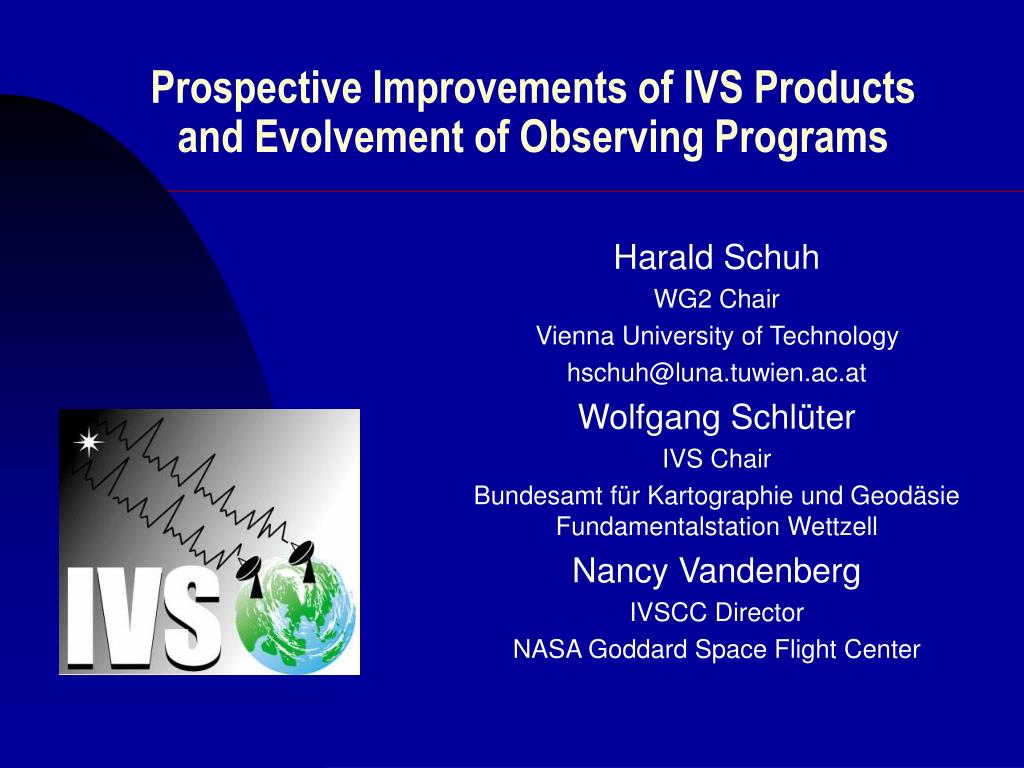 Prospective Improvements of IVS Products and Evolvement of Observing Programs

Harald Schuh
WG2 Chair
Vienna University of Technology
hschuh@luna.tuwien.ac.at

Wolfgang Schlüter
IVS Chair
Bundesamt für Kartographie und Geodäsie
Fundamentalstation Wettzell

Nancy Vandenberg
IVSCC Director
NASA Goddard Space Flight Center

IVS